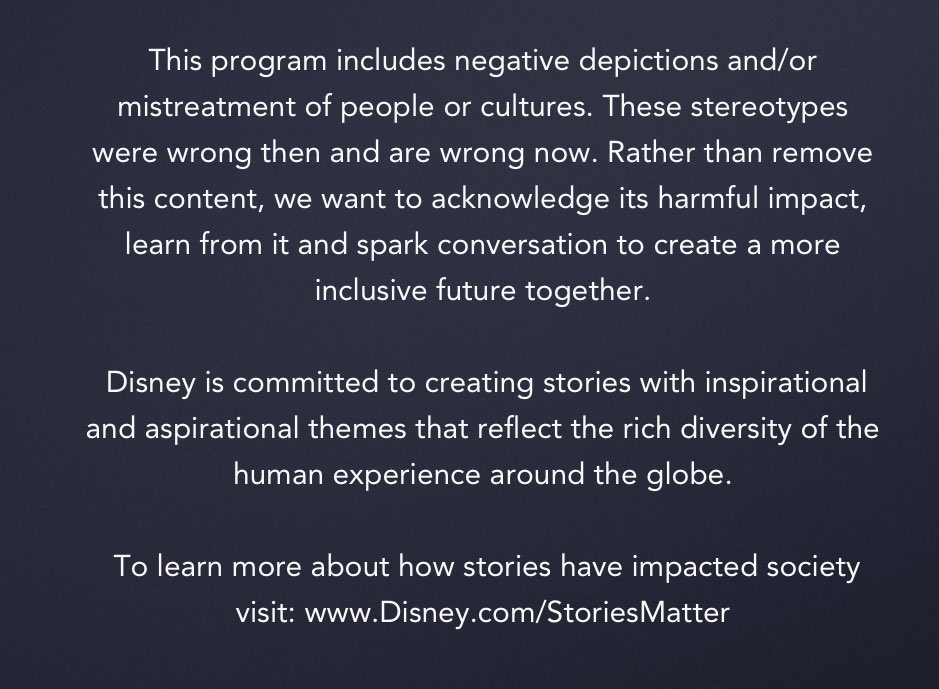 This program includes negative depictions and/or mistreatment of people or cultures. These stereotypes were wrong then and are wrong now. Rather than remove this content, we want to acknowledge its harmful impact, learn from it and spark conversation to create a more inclusive future together.

Disney is committed to creating stories with inspirational and aspirational themes that reflect the rich diversity of the human experience around the globe.

To learn more about how stories have impacted society visit: www.Disney.com/StoriesMatter